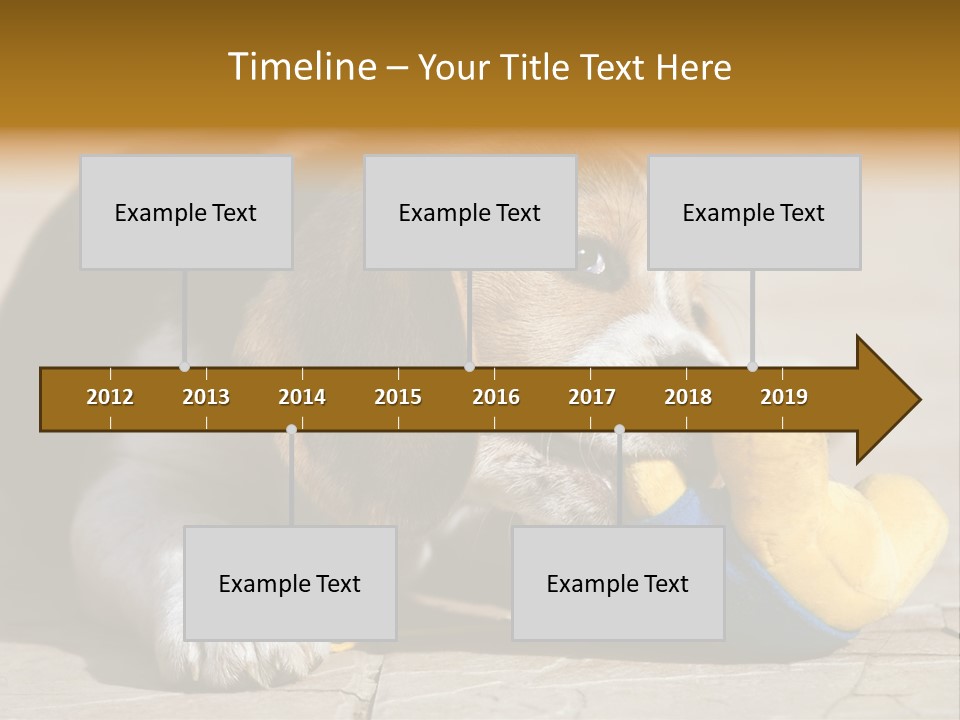 Timeline – Your Title Text Here

Example Text

Example Text

Example Text

2012 2013 2014 2015 2016 2017 2018 2019

Example Text

Example Text